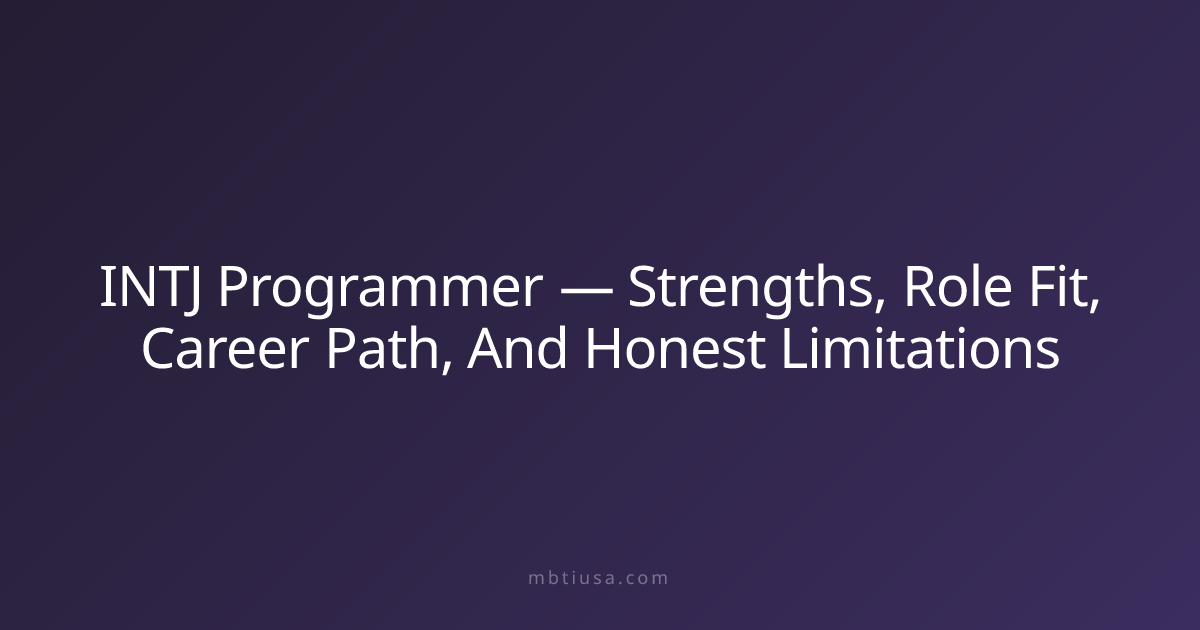 INTJ Programmer — Strengths, Role Fit, Career Path, And Honest Limitations

mbtiusa.com